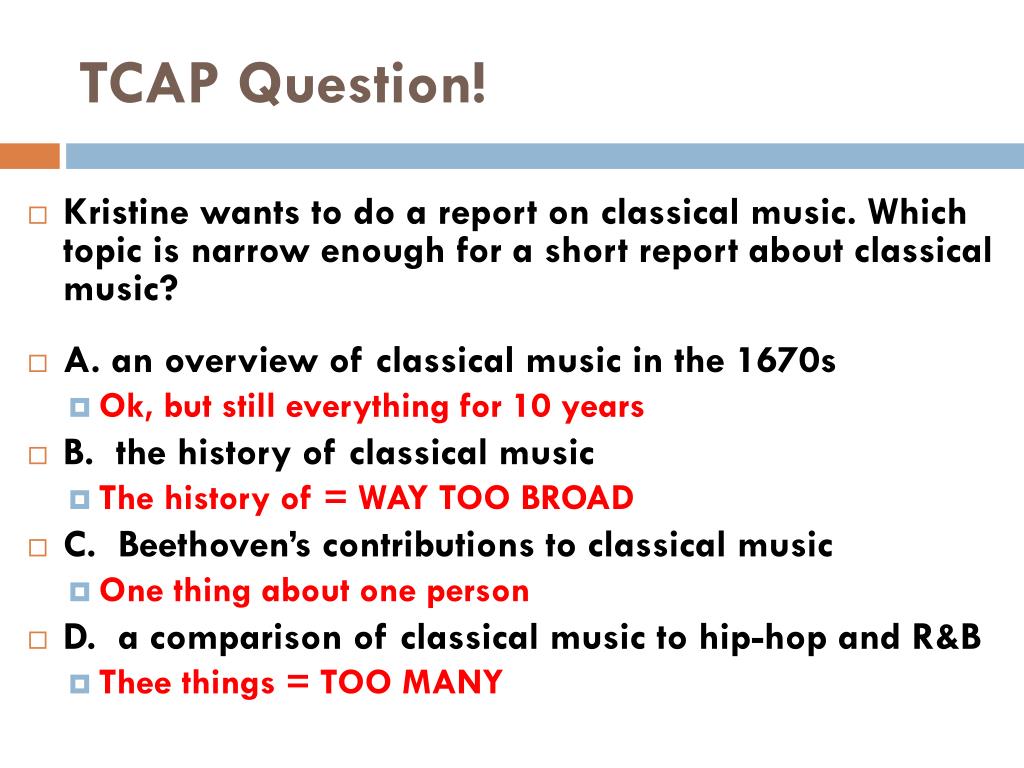 TCAP Question!

Kristine wants to do a report on classical music. Which topic is narrow enough for a short report about classical music?

A. an overview of classical music in the 1670s

Ok, but still everything for 10 years

B. the history of classical music

The history of = WAY TOO BROAD

C. Beethoven's contributions to classical music

One thing about one person

D. a comparison of classical music to hip-hop and R&B

Thee things = TOO MANY